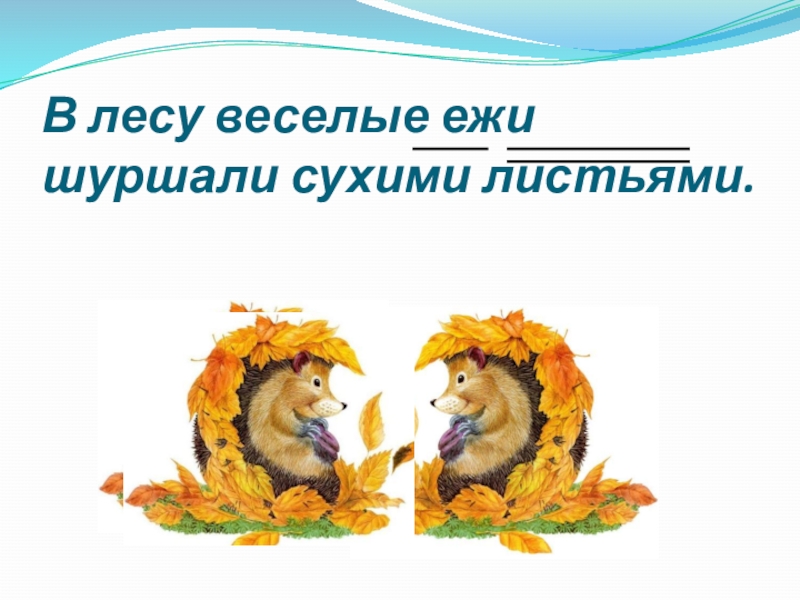 В лесу веселые ежи шуршали сухими листьями.